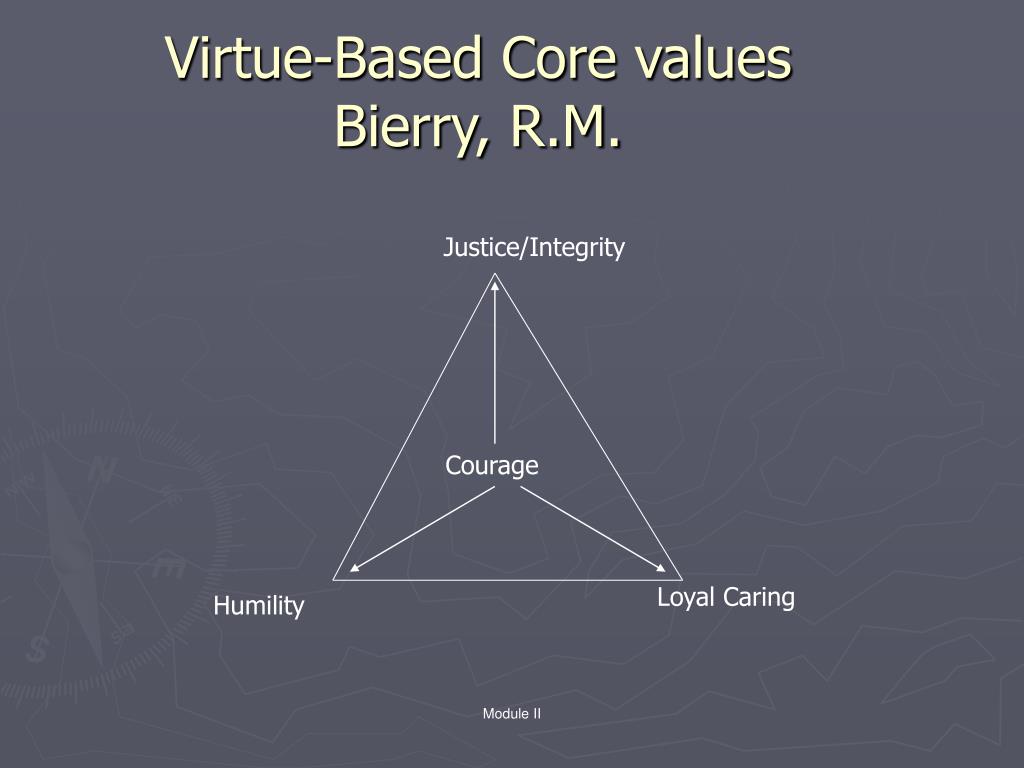 Virtue-Based Core values
Bierry, R.M.

Justice/Integrity

Courage

Humility

Loyal Caring

Module II